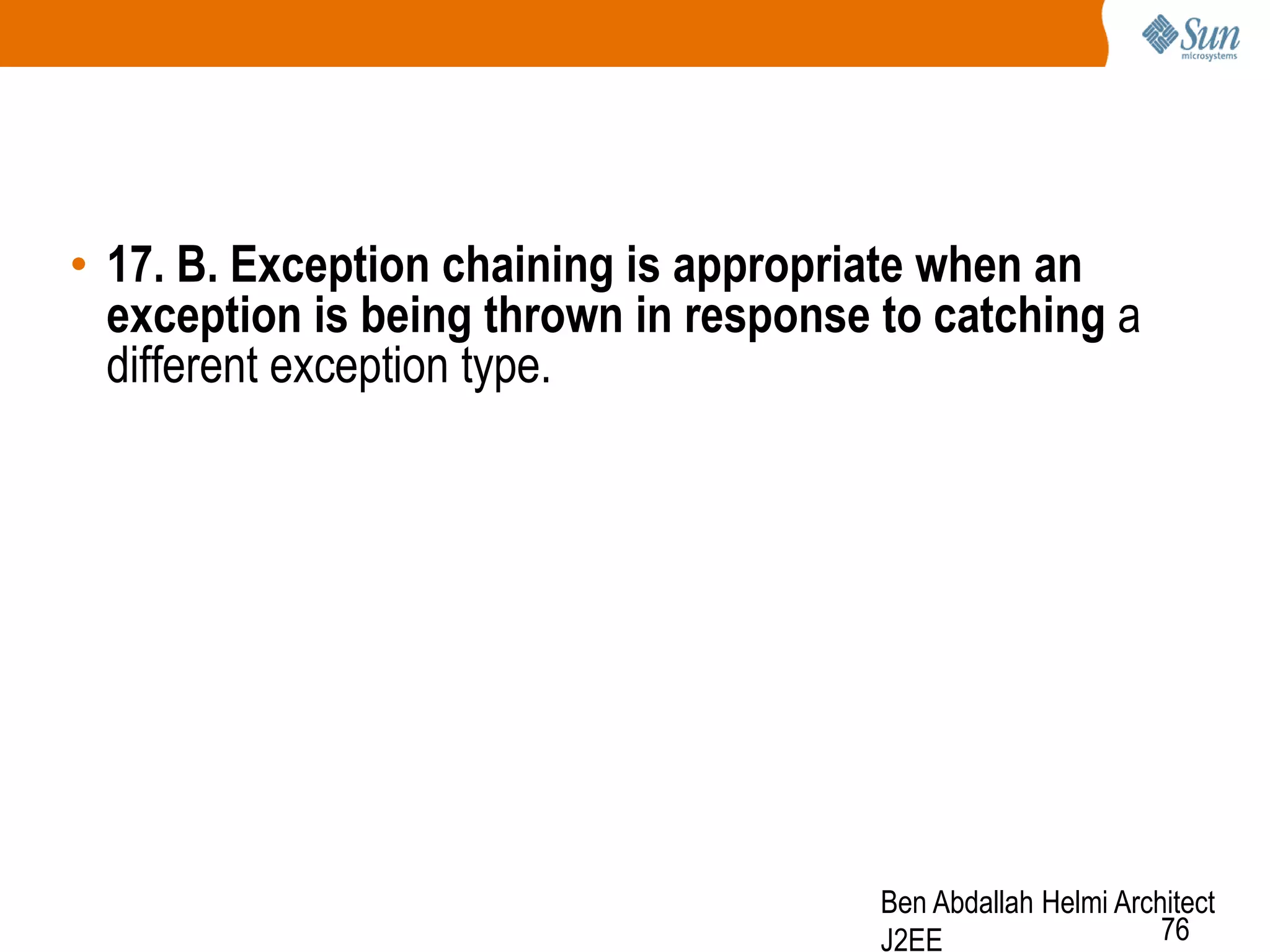 Sun microsystems

• 17. B. Exception chaining is appropriate when an exception is being thrown in response to catching a different exception type.

Ben Abdallah Helmi Architect J2EE

76